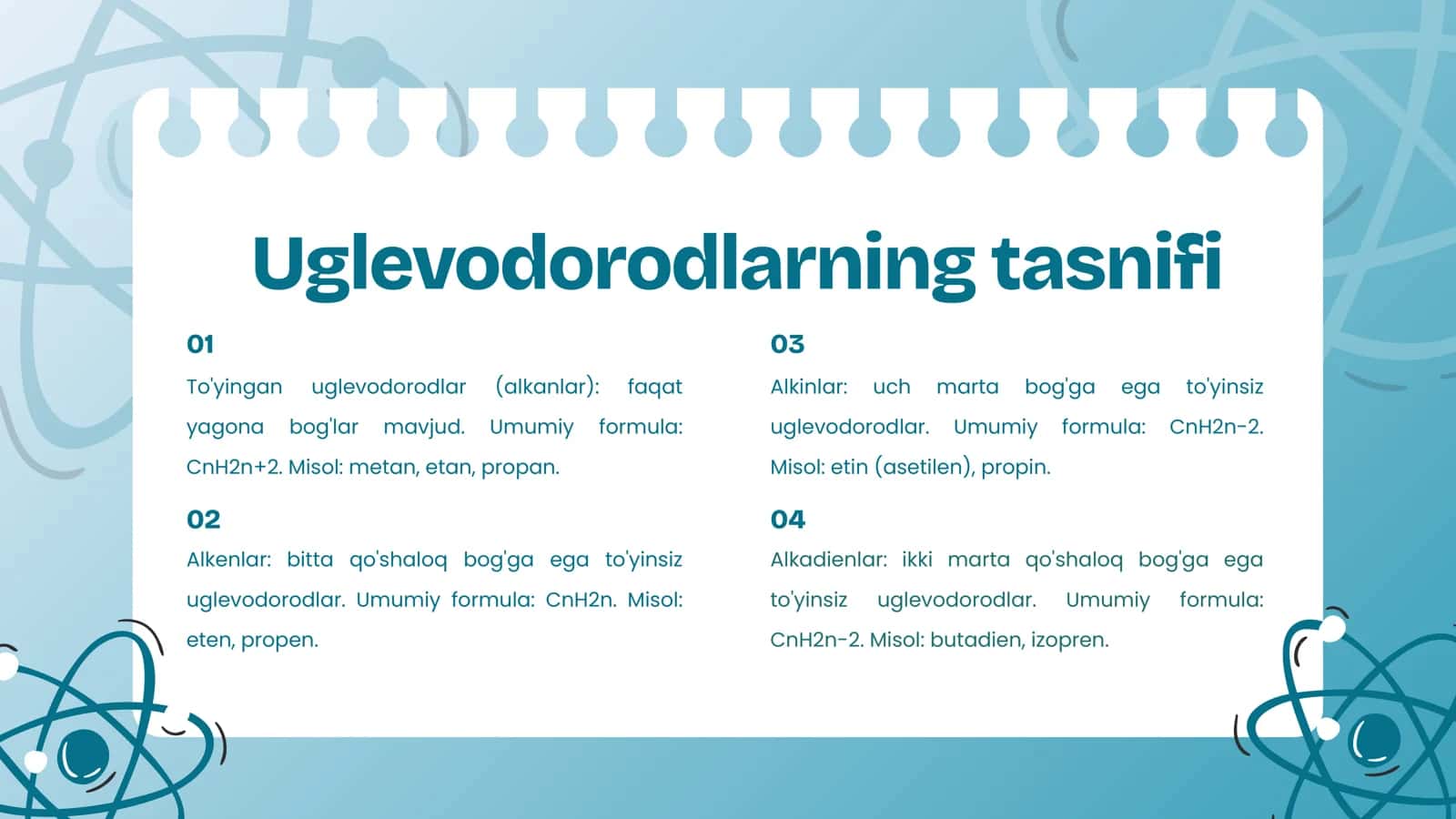 Uglevodorodlarning tasnifi

01
To'yingan uglevodorodlar (alkanlar): faqat yagona bog'lar mavjud. Umumiy formula: CnH2n+2. Misol: metan, etan, propan.

02
Alkenlar: bitta qo'shaloq bog'ga ega to'yinsiz uglevodorodlar. Umumiy formula: CnH2n. Misol: eten, propen.

03
Alkinlar: uch marta bog'ga ega to'yinsiz uglevodorodlar. Umumiy formula: CnH2n-2. Misol: etin (asetilen), propin.

04
Alkadienlar: ikki marta qo'shaloq bog'ga ega to'yinsiz uglevodorodlar. Umumiy formula: CnH2n-2. Misol: butadien, izopren.